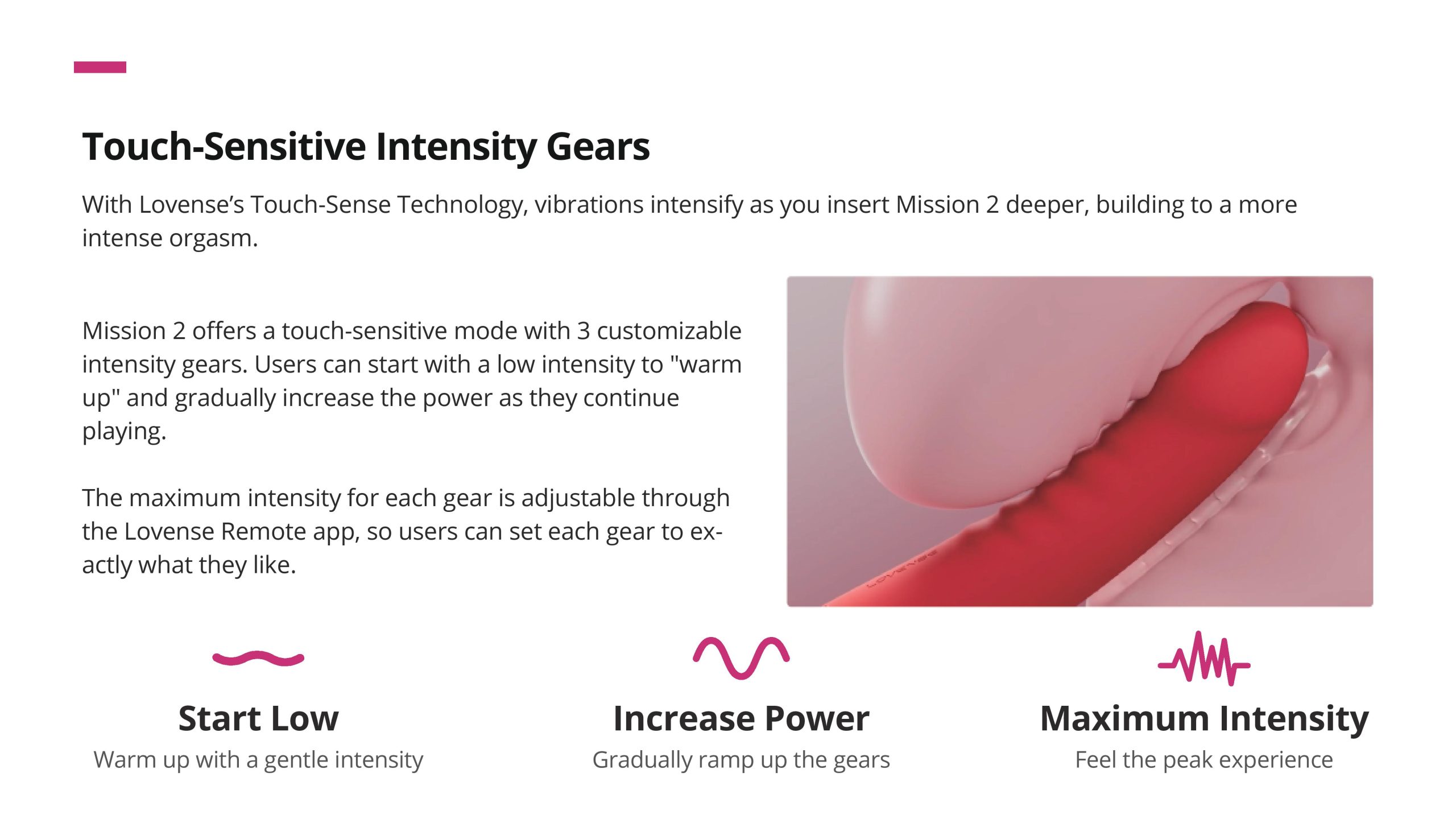 Touch-Sensitive Intensity Gears

With Lovense's Touch-Sense Technology, vibrations intensify as you insert Mission 2 deeper, building to a more intense orgasm.

Mission 2 offers a touch-sensitive mode with 3 customizable intensity gears. Users can start with a low intensity to "warm up" and gradually increase the power as they continue playing.

The maximum intensity for each gear is adjustable through the Lovense Remote app, so users can set each gear to exactly what they like.

LOVENSE

Start Low
Warm up with a gentle intensity

Increase Power
Gradually ramp up the gears

Maximum Intensity
Feel the peak experience